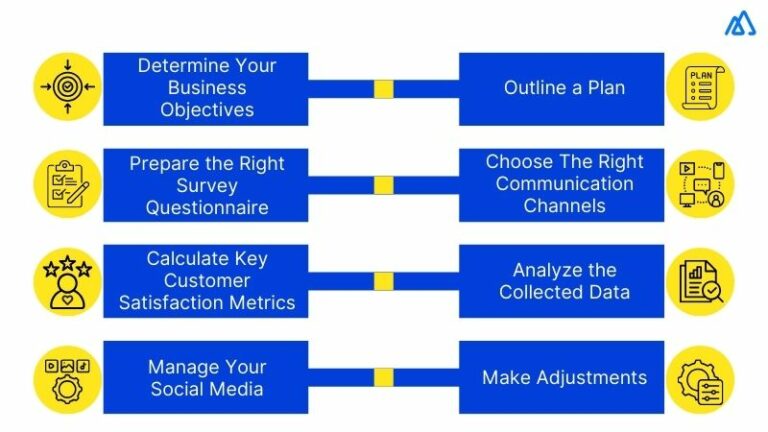 Determine Your Business Objectives

Outline a Plan

PLAN

Prepare the Right Survey Questionnaire

Choose The Right Communication Channels

Calculate Key Customer Satisfaction Metrics

Analyze the Collected Data

Manage Your Social Media

Make Adjustments